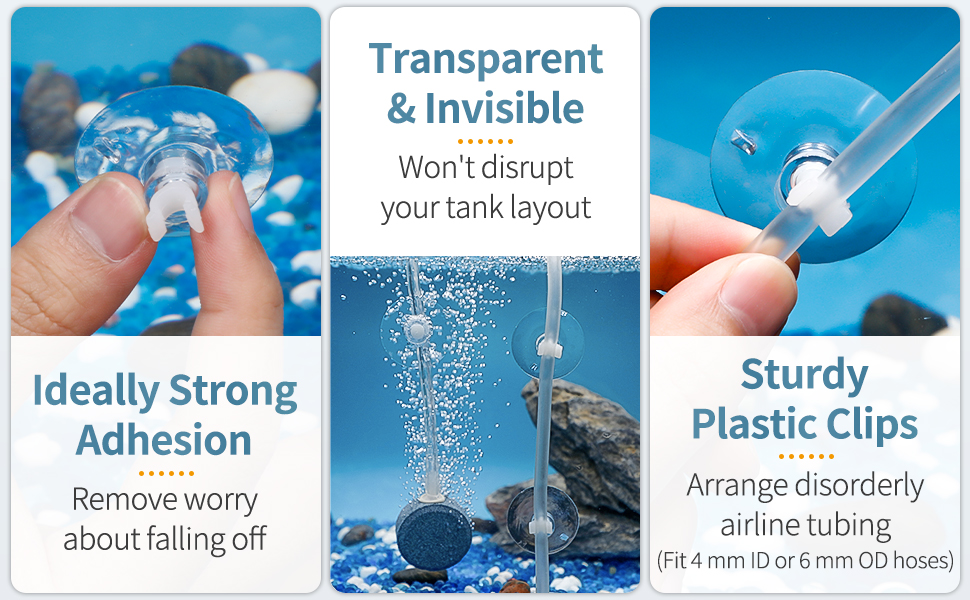 Ideally Strong Adhesion

Remove worry about falling off

Transparent & Invisible

Won't disrupt your tank layout

Sturdy Plastic Clips

Arrange disorderly airline tubing
(Fit 4 mm ID or 6 mm OD hoses)